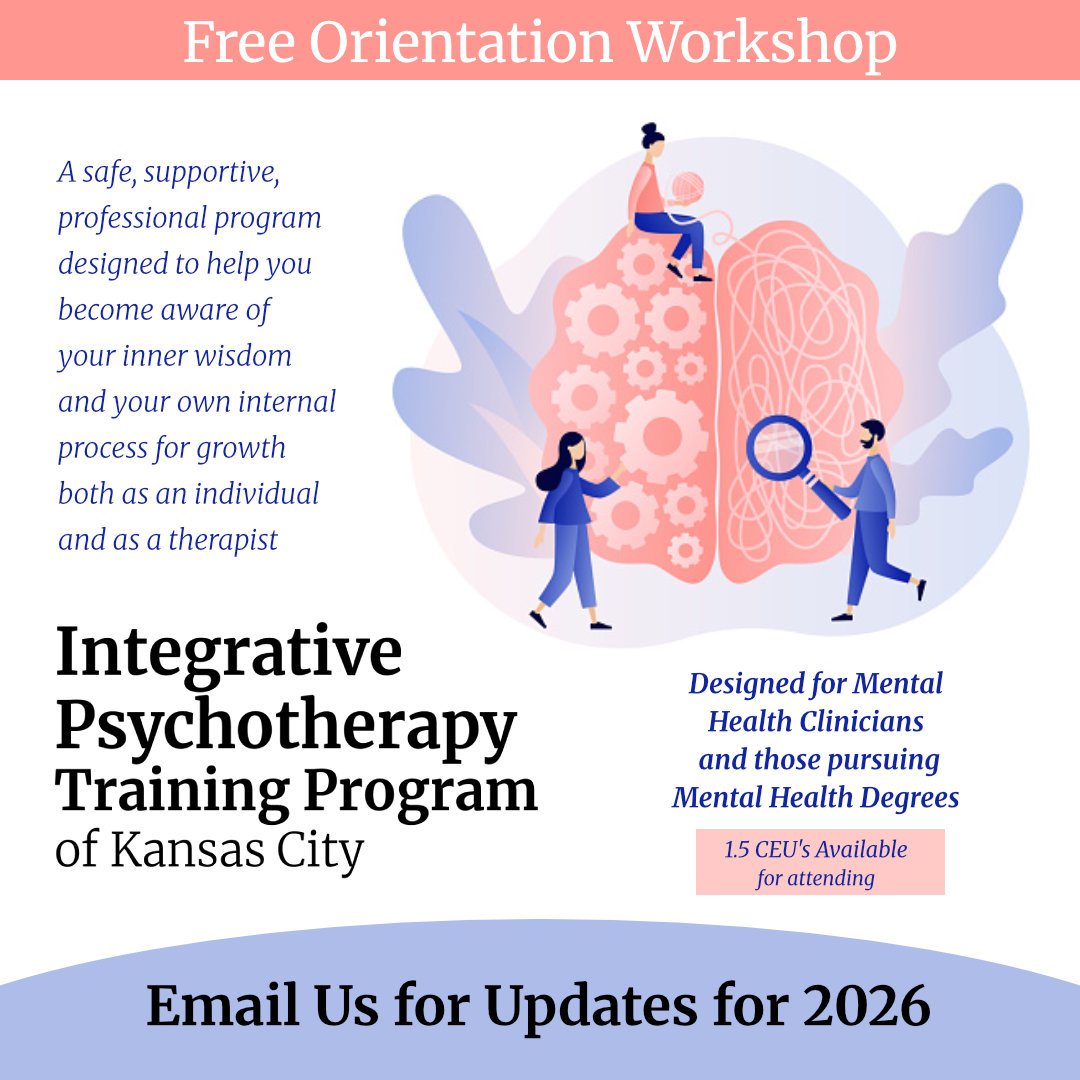 Free Orientation Workshop

A safe, supportive, professional program designed to help you become aware of your inner wisdom and your own internal process for growth both as an individual and as a therapist

Integrative Psychotherapy Training Program of Kansas City

Designed for Mental Health Clinicians and those pursuing Mental Health Degrees

1.5 CEU's Available for attending

Email Us for Updates for 2026